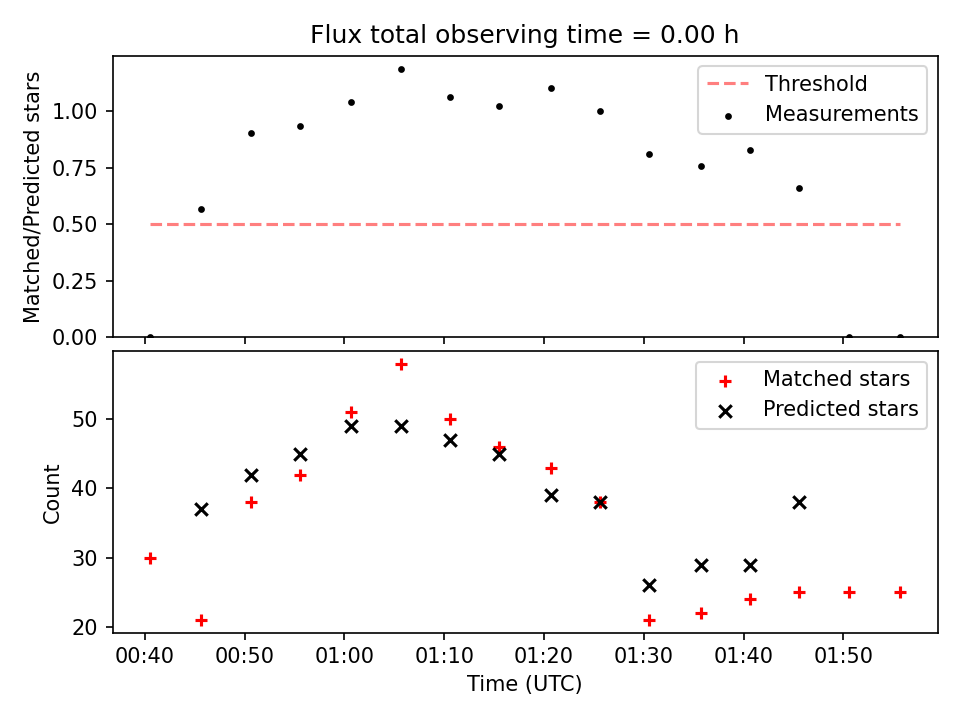 Flux total observing time = 0.00 h

Matched/Predicted stars

1.00
0.75
0.50
0.25
0.00

Threshold
Measurements

Count

50
40
30
20

Matched stars
Predicted stars

00:40
00:50
01:00
01:10
01:20
01:30
01:40
01:50

Time (UTC)